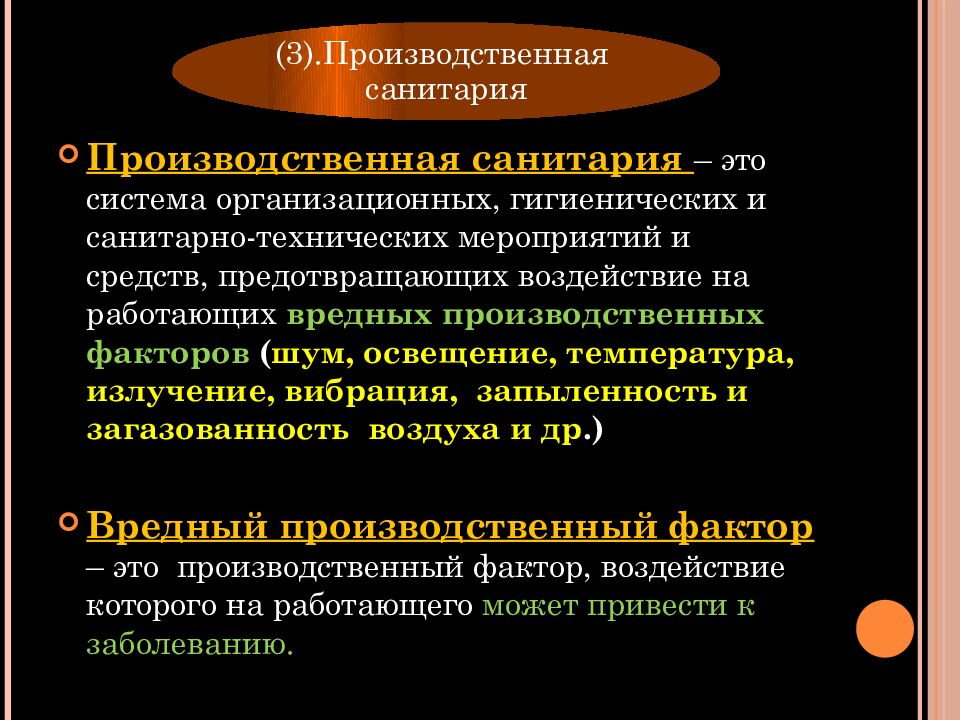 (3).Производственная санитария

Производственная санитария – это система организационных, гигиенических и санитарно-технических мероприятий и средств, предотвращающих воздействие на работающих вредных производственных факторов (шум, освещение, температура, излучение, вибрация, запыленность и загазованность воздуха и др.)

Вредный производственный фактор – это производственный фактор, воздействие которого на работающего может привести к заболеванию.